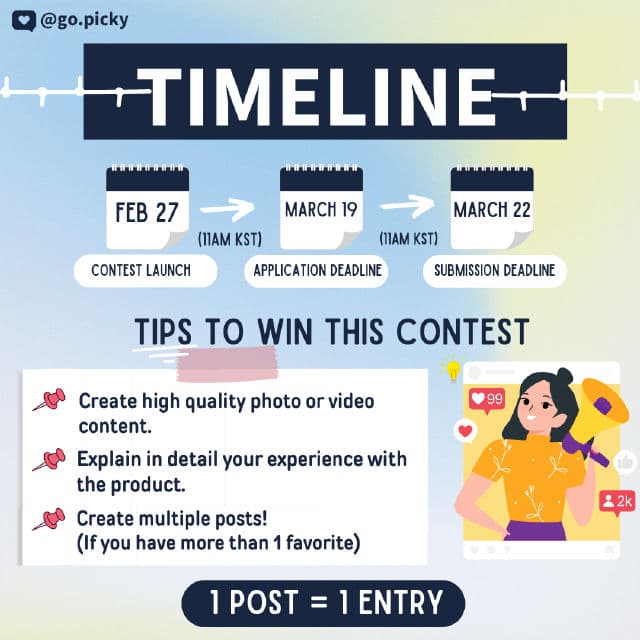 @go.picky

TIMELINE

FEB 27
CONTEST LAUNCH

(11AM KST)

MARCH 19
APPLICATION DEADLINE

(11AM KST)

MARCH 22
SUBMISSION DEADLINE

TIPS TO WIN THIS CONTEST

Create high quality photo or video content.

Explain in detail your experience with the product.

Create multiple posts! (If you have more than 1 favorite)

99

2k

1 POST = 1 ENTRY